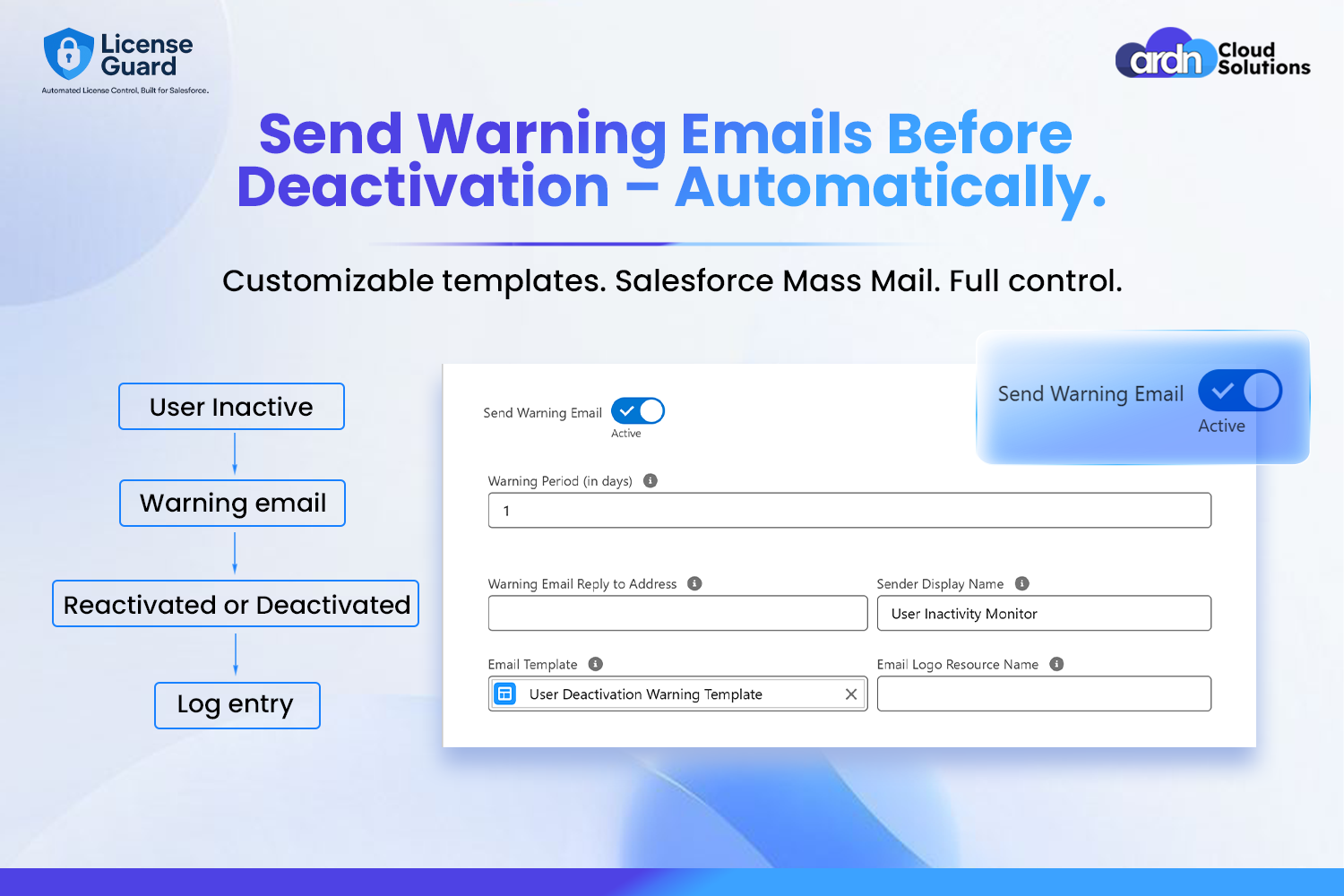 License Guard
Automated License Control, Built for Salesforce.

ardn Cloud Solutions

Send Warning Emails Before Deactivation – Automatically.

Customizable templates. Salesforce Mass Mail. Full control.

User Inactive

Warning email

Reactivated or Deactivated

Log entry

Send Warning Email
Active

Send Warning Email
Active

Warning Period (in days)
1

Warning Email Reply to Address

Sender Display Name
User Inactivity Monitor

Email Template
User Deactivation Warning Template

Email Logo Resource Name